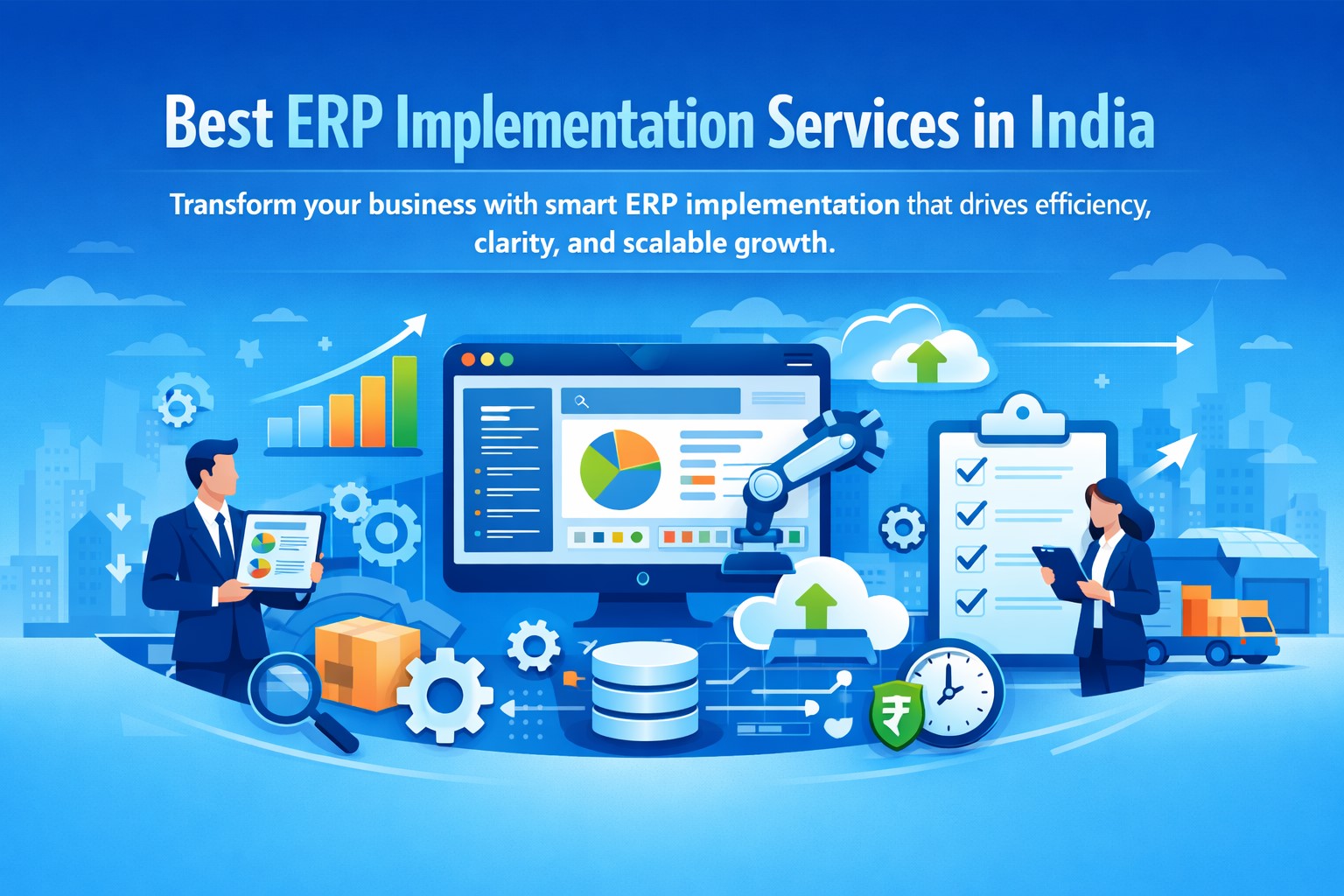 Best ERP Implementation Services in India

Transform your business with smart ERP implementation that drives efficiency, clarity, and scalable growth.

₹